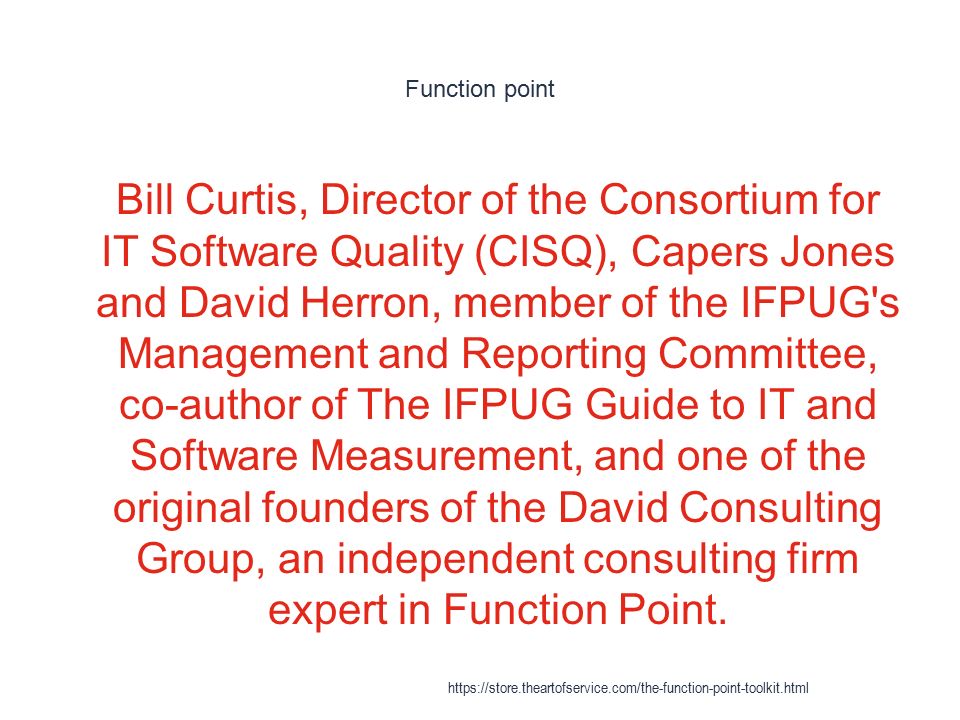 Function point

Bill Curtis, Director of the Consortium for IT Software Quality (CISQ), Capers Jones and David Herron, member of the IFPUG's Management and Reporting Committee, co-author of The IFPUG Guide to IT and Software Measurement, and one of the original founders of the David Consulting Group, an independent consulting firm expert in Function Point.

https://store.theartofservice.com/the-function-point-toolkit.html